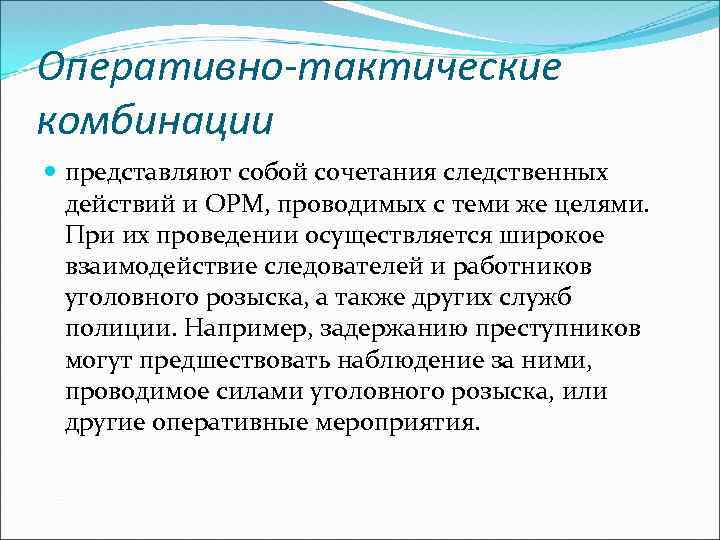 Оперативно-тактические комбинации

представляют собой сочетания следственных действий и ОРМ, проводимых с теми же целями. При их проведении осуществляется широкое взаимодействие следователей и работников уголовного розыска, а также других служб полиции. Например, задержанию преступников могут предшествовать наблюдение за ними, проводимое силами уголовного розыска, или другие оперативные мероприятия.